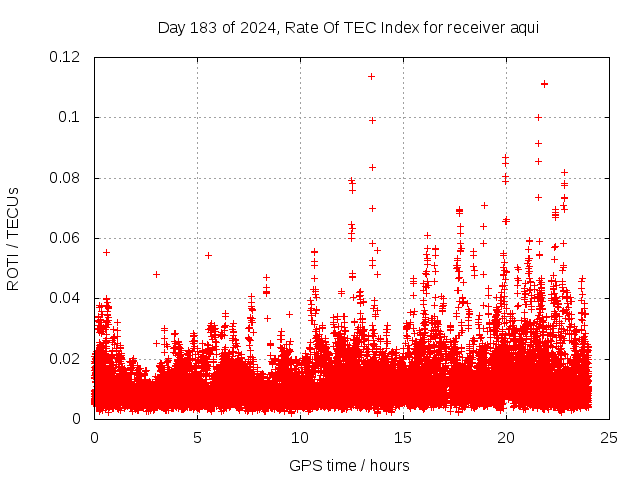 Day 183 of 2024, Rate Of TEC Index for receiver aqui

ROTI / TECUs

0.12
0.1
0.08
0.06
0.04
0.02
0

0
5
10
15
20
25

GPS time / hours